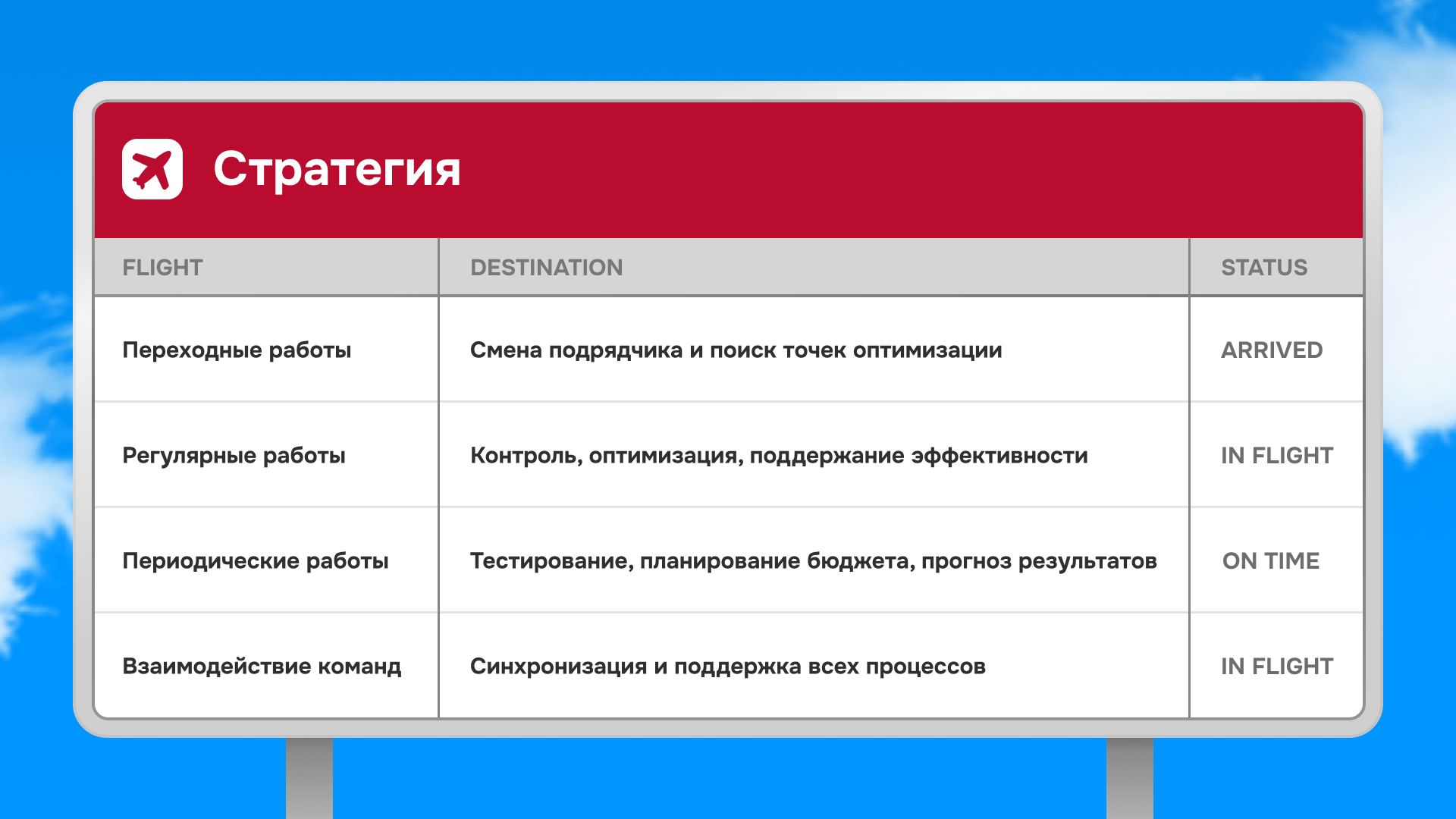 Стратегия

| FLIGHT | DESTINATION | STATUS |
|---|---|---|
| Переходные работы | Смена подрядчика и поиск точек оптимизации | ARRIVED |
| Регулярные работы | Контроль, оптимизация, поддержание эффективности | IN FLIGHT |
| Периодические работы | Тестирование, планирование бюджета, прогноз результатов | ON TIME |
| Взаимодействие команд | Синхронизация и поддержка всех процессов | IN FLIGHT |